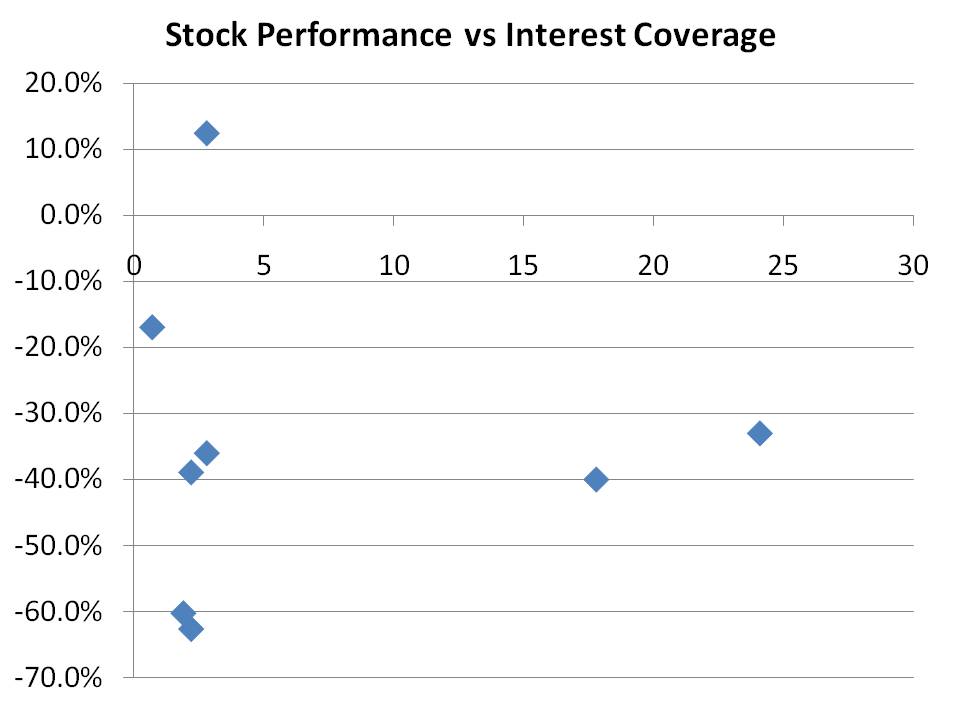 Stock Performance vs Interest Coverage

20.0%
10.0%
0.0%
-10.0%
-20.0%
-30.0%
-40.0%
-50.0%
-60.0%
-70.0%

0
5
10
15
20
25
30